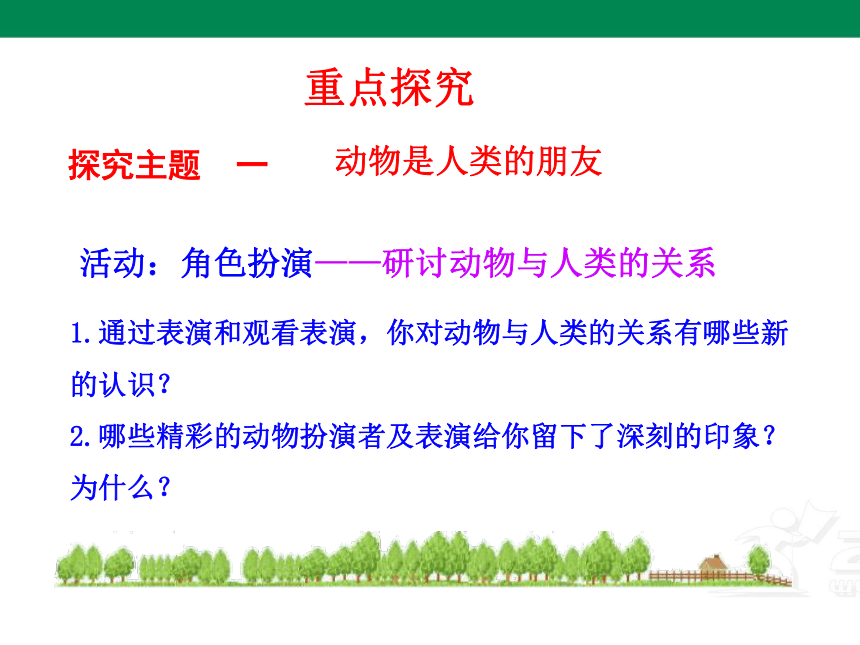 重点探究

探究主题 一 动物是人类的朋友

活动：角色扮演——研讨动物与人类的关系

1.通过表演和观看表演，你对动物与人类的关系有哪些新的认识？

2.哪些精彩的动物扮演者及表演给你留下了深刻的印象？为什么？